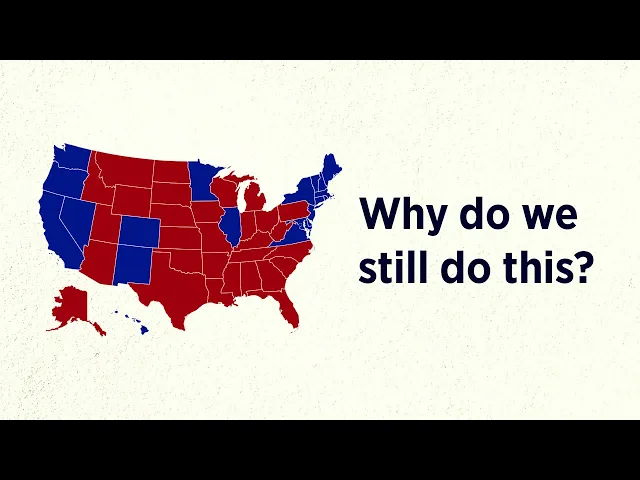 Why do we still do this?